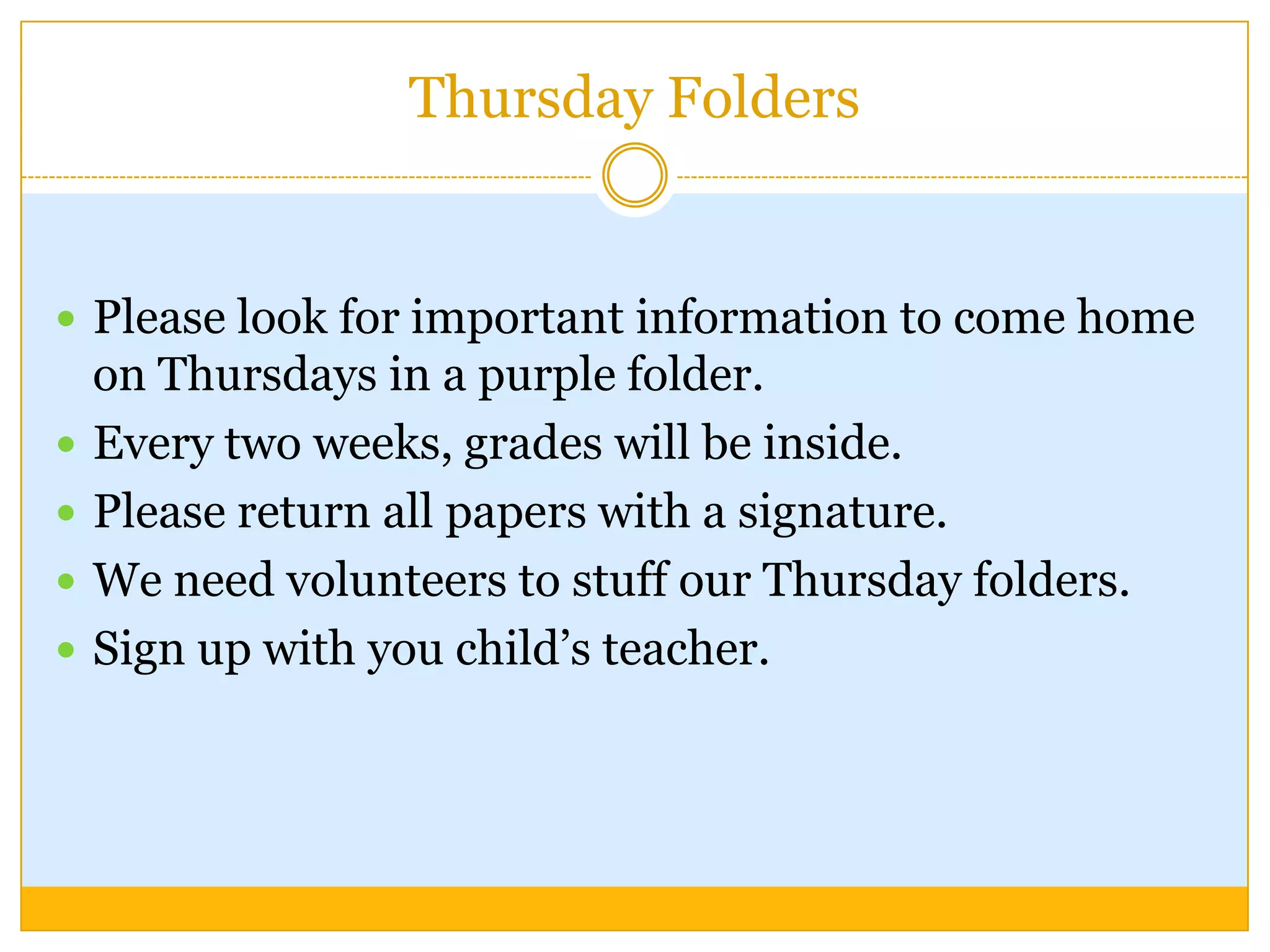 Thursday Folders

- Please look for important information to come home on Thursdays in a purple folder.
- Every two weeks, grades will be inside.
- Please return all papers with a signature.
- We need volunteers to stuff our Thursday folders.
- Sign up with you child’s teacher.